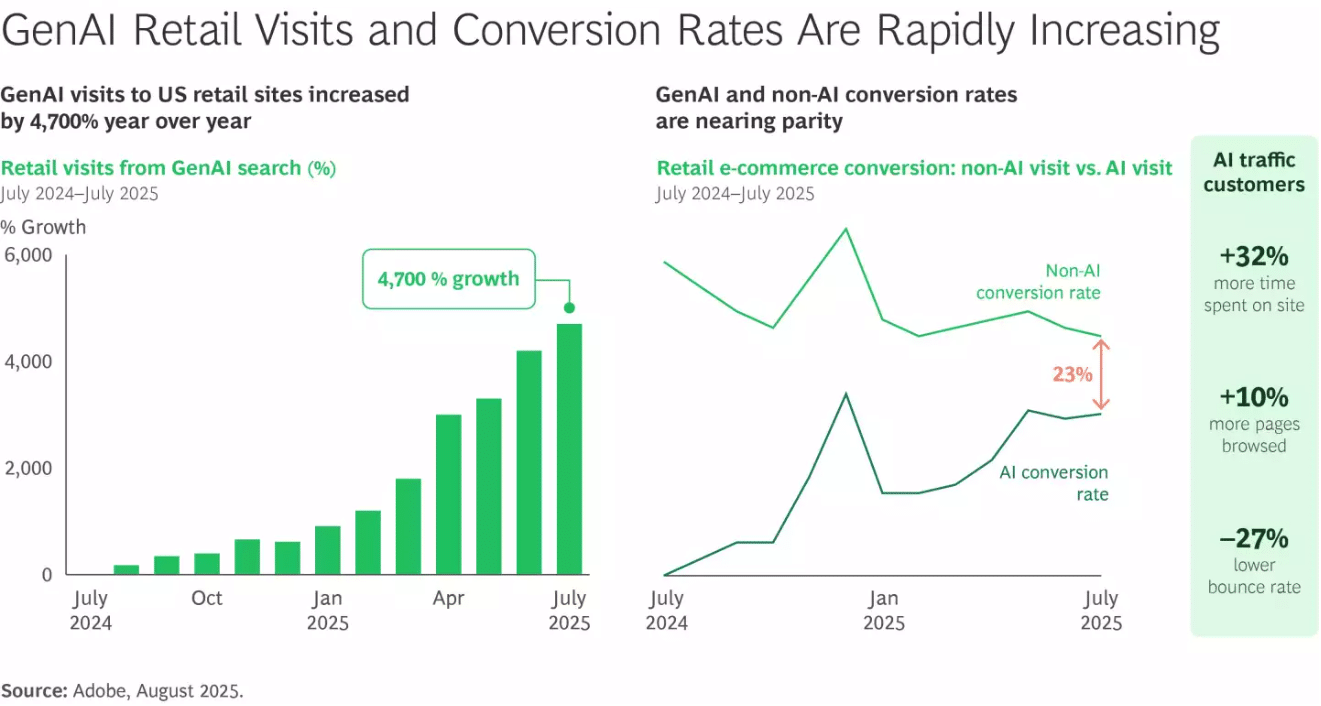 GenAI Retail Visits and Conversion Rates Are Rapidly Increasing

GenAI visits to US retail sites increased by 4,700% year over year

Retail visits from GenAI search (%)
July 2024–July 2025

% Growth
6,000
4,000
2,000
0

4,700 % growth

July 2024
Oct
Jan 2025
Apr
July 2025

GenAI and non-AI conversion rates are nearing parity

Retail e-commerce conversion: non-AI visit vs. AI visit
July 2024–July 2025

Non-AI conversion rate
23%
AI conversion rate

July 2024
Jan 2025
July 2025

AI traffic customers

+32%
more time spent on site

+10%
more pages browsed

–27%
lower bounce rate

Source: Adobe, August 2025.